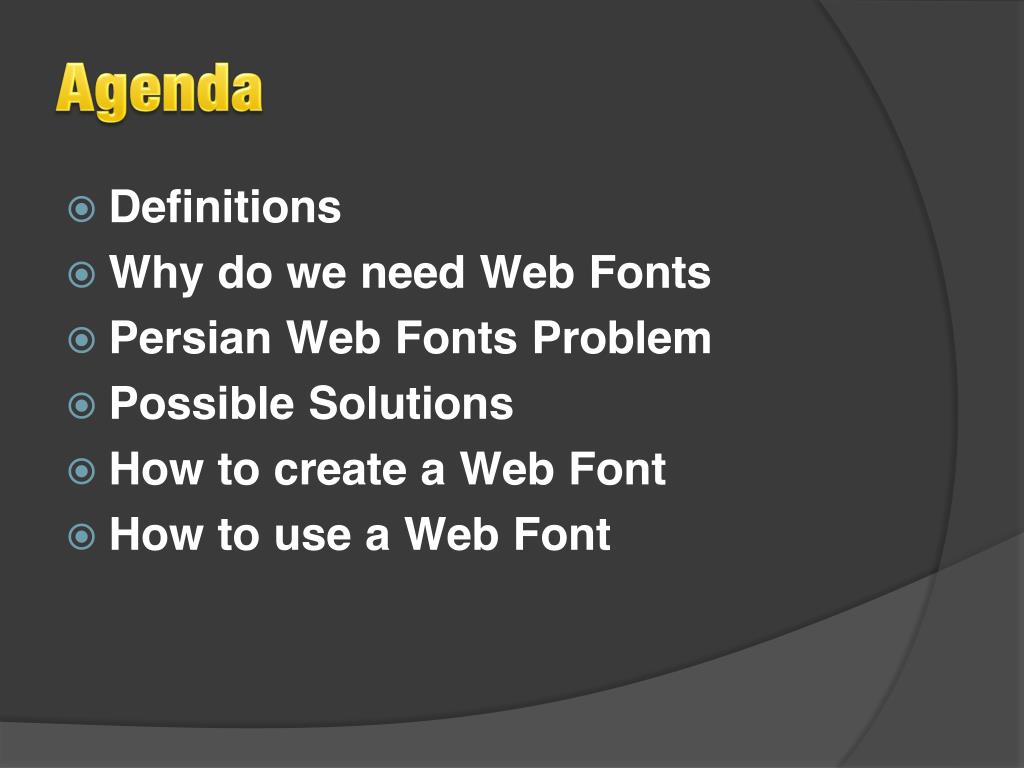 Agenda

Definitions
Why do we need Web Fonts
Persian Web Fonts Problem
Possible Solutions
How to create a Web Font
How to use a Web Font